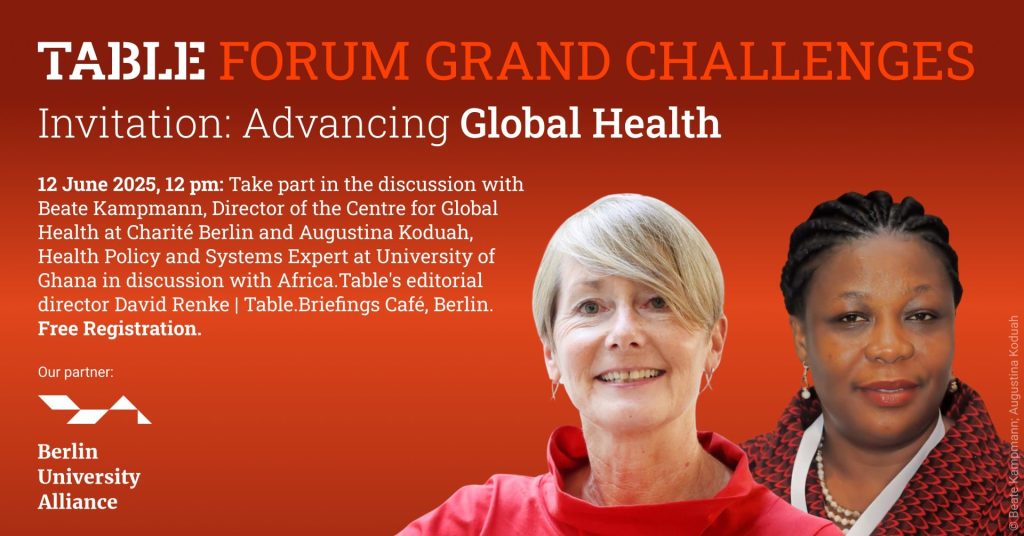 TABLE FORUM GRAND CHALLENGES

Invitation: Advancing Global Health

12 June 2025, 12 pm: Take part in the discussion with Beate Kampmann, Director of the Centre for Global Health at Charité Berlin and Augustina Koduah, Health Policy and Systems Expert at University of Ghana in discussion with Africa.Table's editorial director David Renke | Table.Briefings Café, Berlin. Free Registration.

Our partner:

Berlin University Alliance

© Beate Kampmann, Augustina Koduah